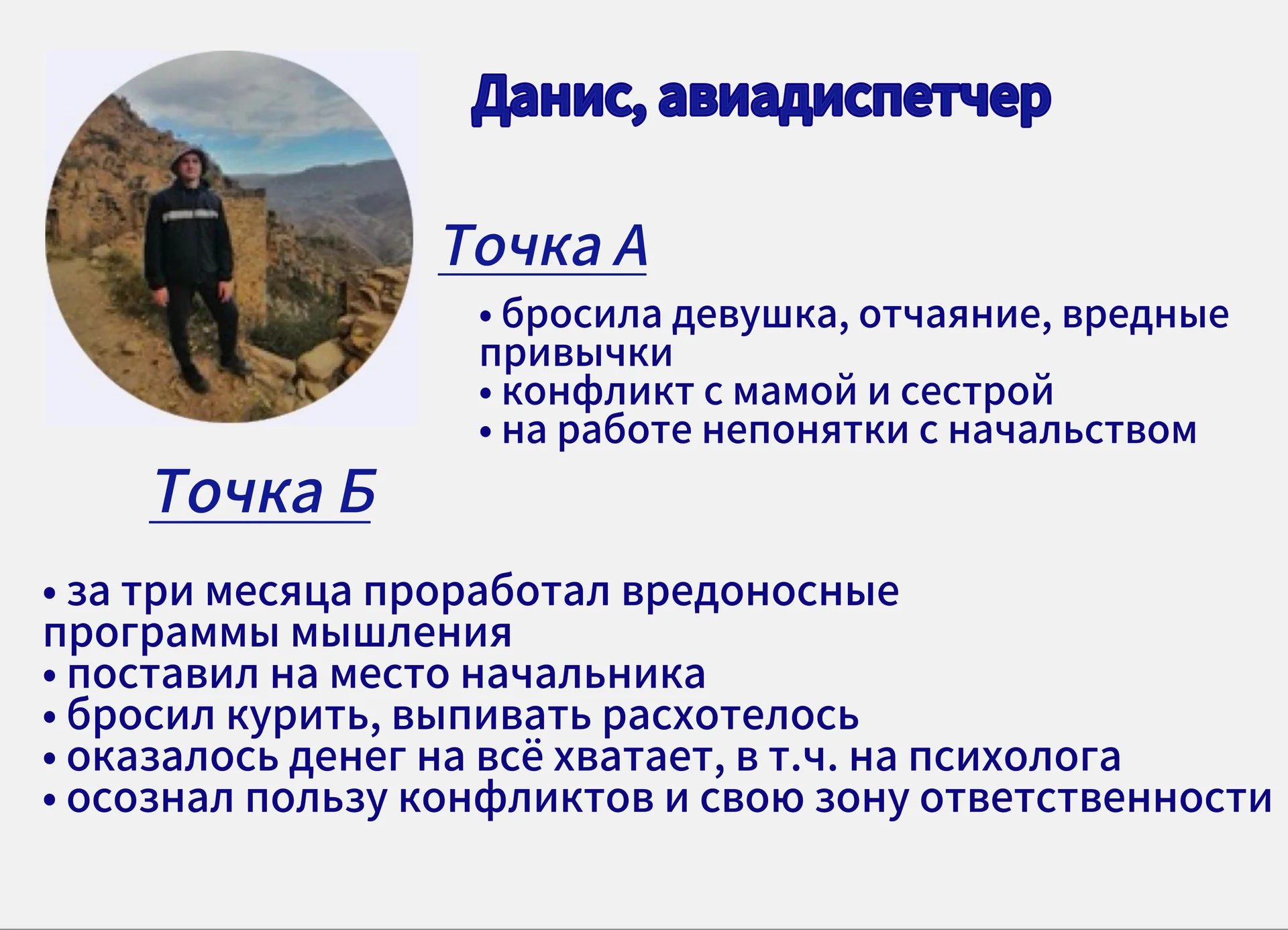 Данис, авиадиспетчер

Точка А

• бросила девушка, отчаяние, вредные привычки
• конфликт с мамой и сестрой
• на работе непонятки с начальством

Точка Б

• за три месяца проработал вредоносные программы мышления
• поставил на место начальника
• бросил курить, выпивать расхотелось
• оказалось денег на всё хватает, в т.ч. на психолога
• осознал пользу конфликтов и свою зону ответственности